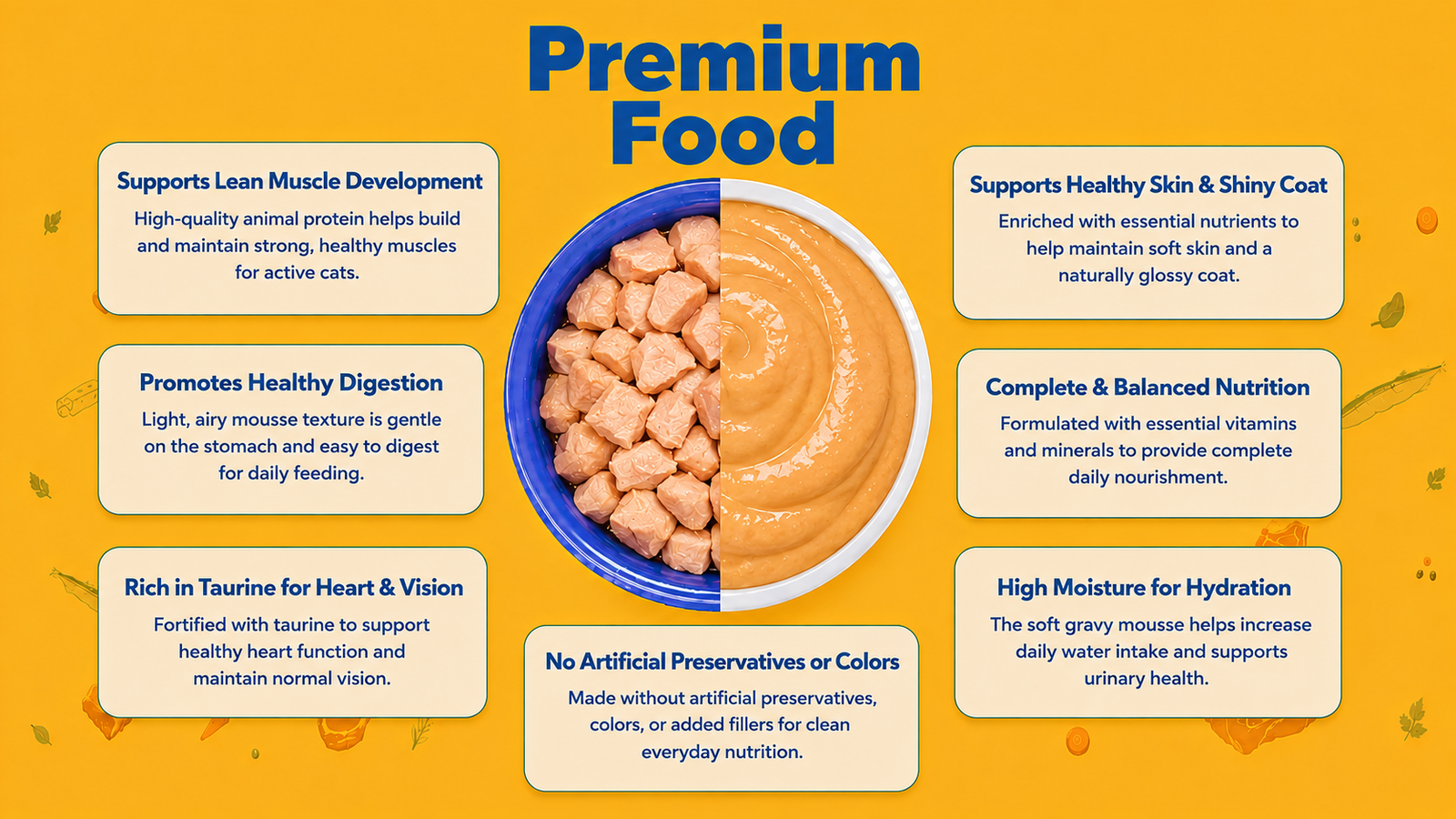 Premium Food

Supports Lean Muscle Development
High-quality animal protein helps build and maintain strong, healthy muscles for active cats.

Promotes Healthy Digestion
Light, airy mousse texture is gentle on the stomach and easy to digest for daily feeding.

Rich in Taurine for Heart & Vision
Fortified with taurine to support healthy heart function and maintain normal vision.

No Artificial Preservatives or Colors
Made without artificial preservatives, colors, or added fillers for clean everyday nutrition.

Supports Healthy Skin & Shiny Coat
Enriched with essential nutrients to help maintain soft skin and a naturally glossy coat.

Complete & Balanced Nutrition
Formulated with essential vitamins and minerals to provide complete daily nourishment.

High Moisture for Hydration
The soft gravy mousse helps increase daily water intake and supports urinary health.